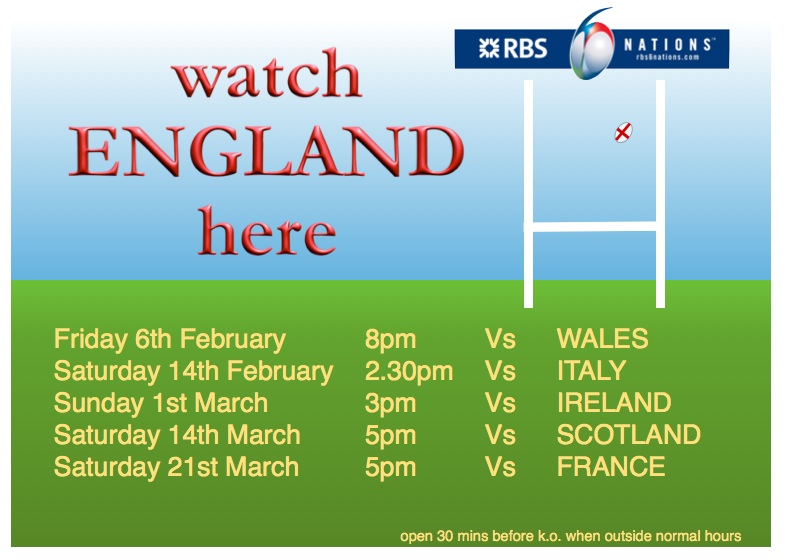 RBS 6 NATIONS rbs6nations.com

watch
ENGLAND
here

| | | | |
|---|---|---|---|
| Friday 6th February | 8pm | Vs | WALES |
| Saturday 14th February | 2.30pm | Vs | ITALY |
| Sunday 1st March | 3pm | Vs | IRELAND |
| Saturday 14th March | 5pm | Vs | SCOTLAND |
| Saturday 21st March | 5pm | Vs | FRANCE |

open 30 mins before k.o. when outside normal hours